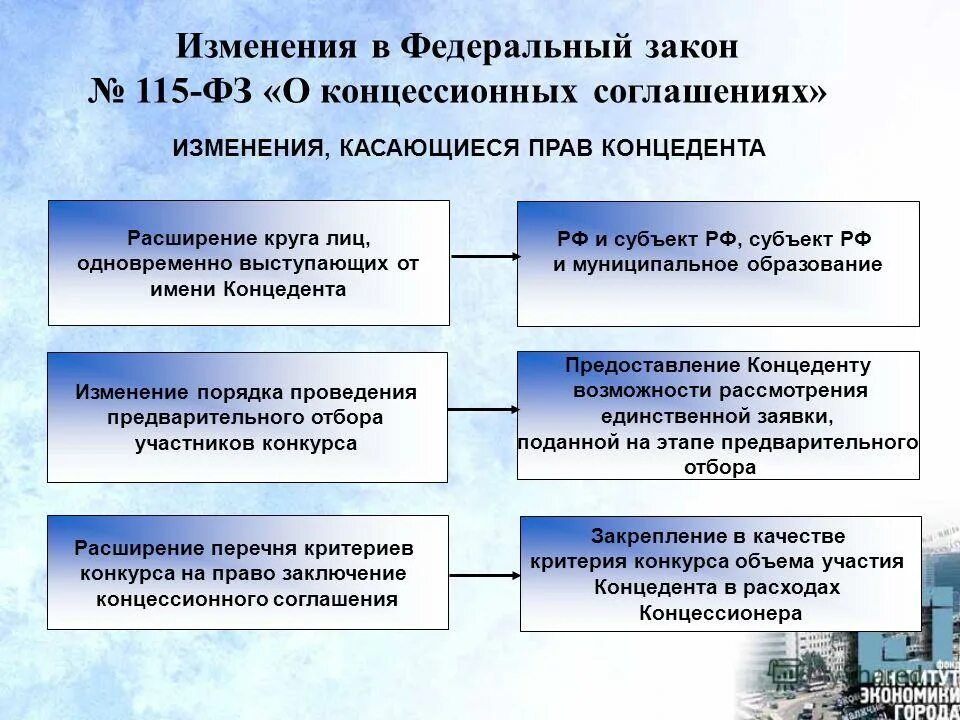 Изменения в Федеральный закон
№ 115-ФЗ «О концессионных соглашениях»

ИЗМЕНЕНИЯ, КАСАЮЩИЕСЯ ПРАВ КОНЦЕДЕНТА

Расширение круга лиц, одновременно выступающих от имени Концедента

РФ и субъект РФ, субъект РФ и муниципальное образование

Изменение порядка проведения предварительного отбора участников конкурса

Предоставление Концеденту возможности рассмотрения единственной заявки, поданной на этапе предварительного отбора

Расширение перечня критериев конкурса на право заключение концессионного соглашения

Закрепление в качестве критерия конкурса объема участия Концедента в расходах Концессионера

ФОНД ИНСТИТУТ ЭКОНОМИКИ ГОРОДА